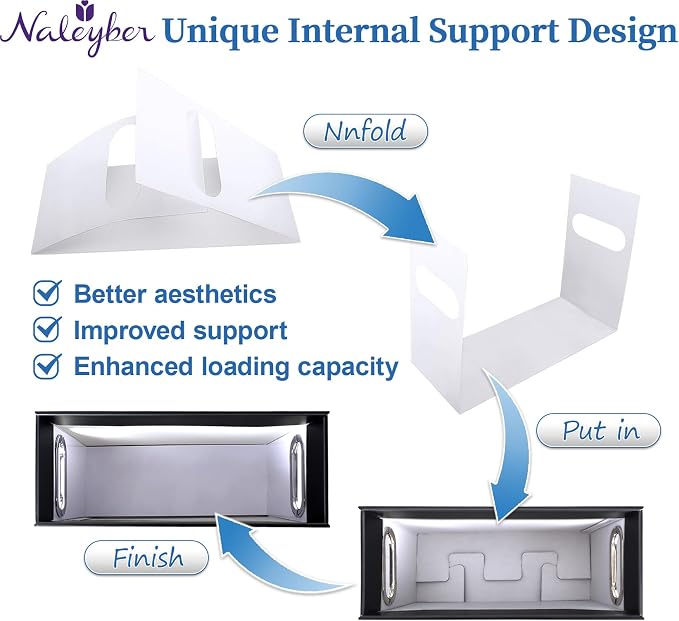 Naleyber Unique Internal Support Design

Nnfold

Better aesthetics
Improved support
Enhanced loading capacity

Put in

Finish